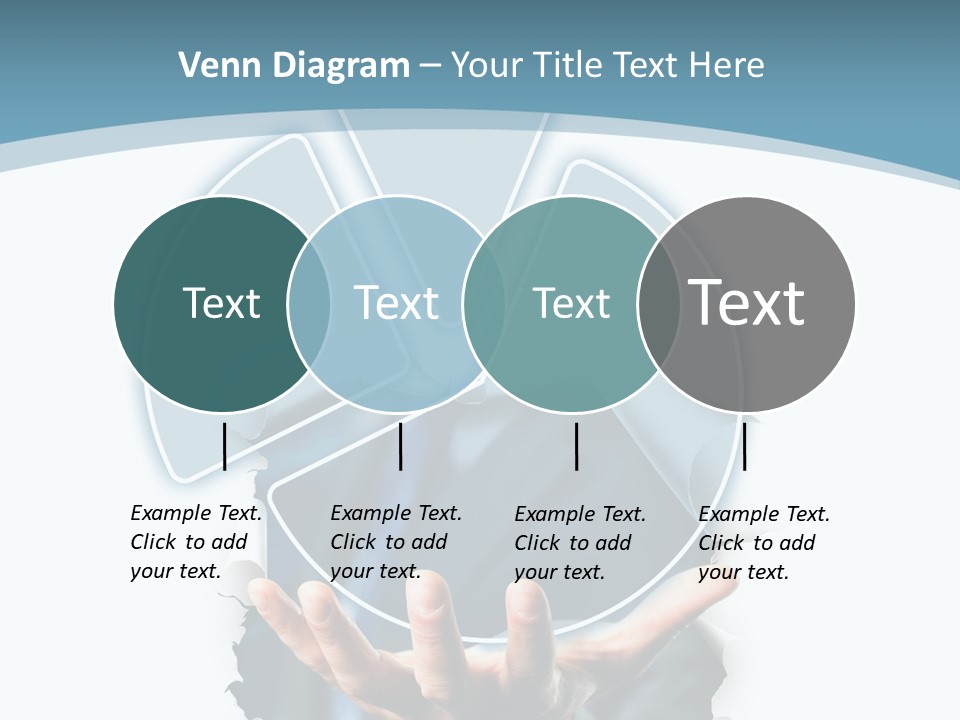 Venn Diagram – Your Title Text Here

Text

Text

Text

Text

Example Text. Click to add your text.

Example Text. Click to add your text.

Example Text. Click to add your text.

Example Text. Click to add your text.